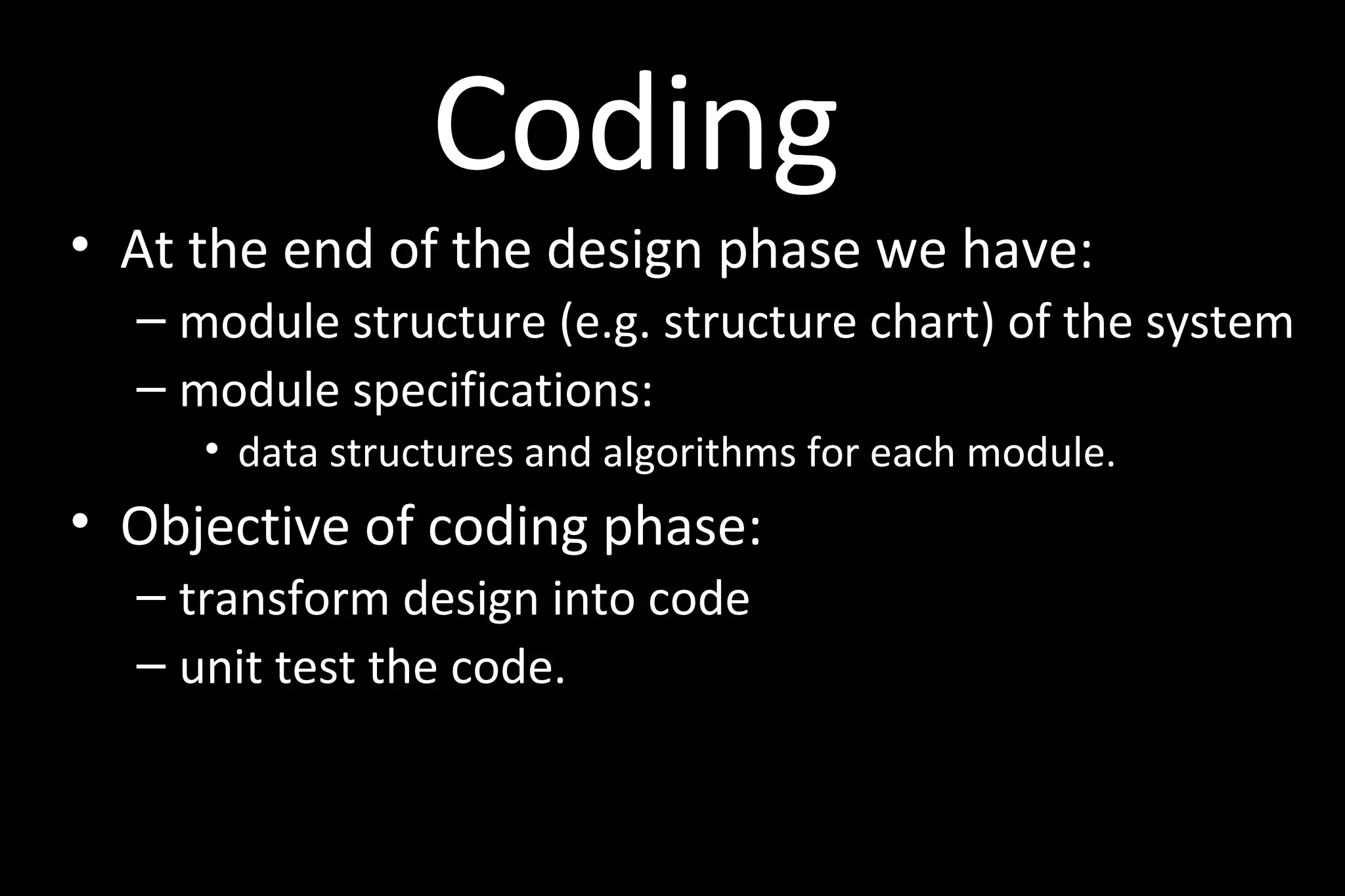 Coding

• At the end of the design phase we have:
– module structure (e.g. structure chart) of the system
– module specifications:
• data structures and algorithms for each module.
• Objective of coding phase:
– transform design into code
– unit test the code.